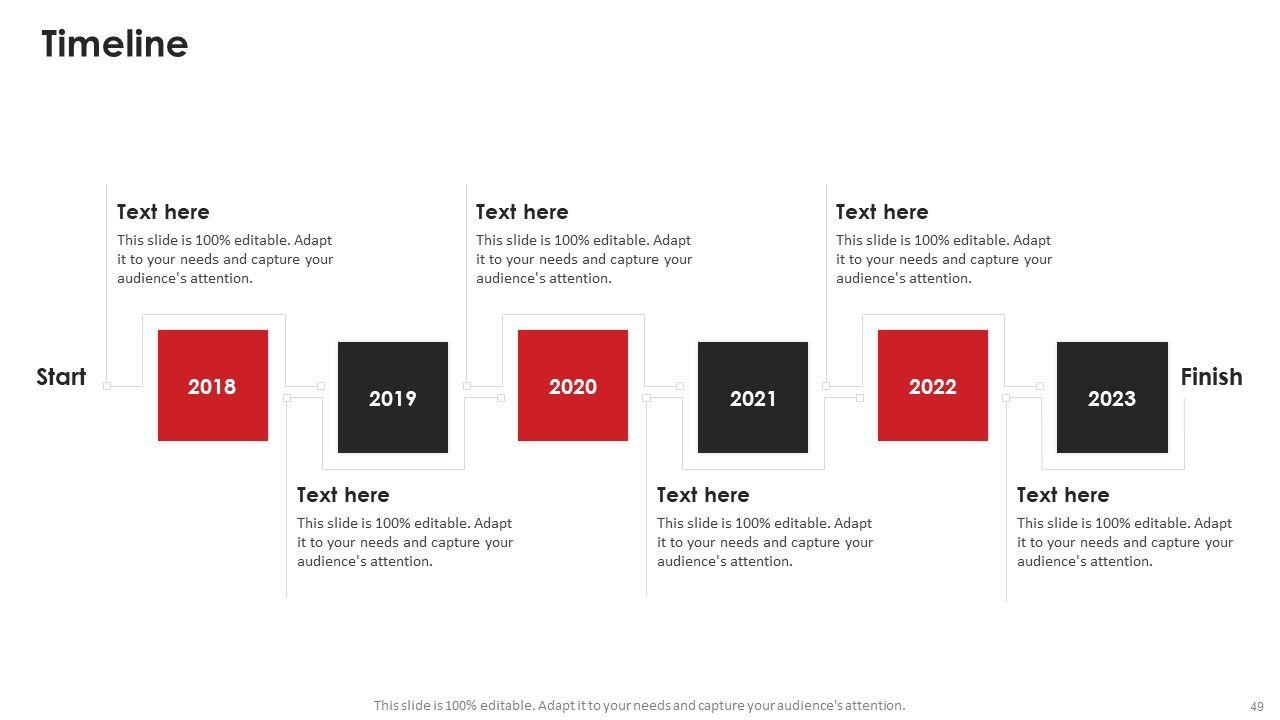 Timeline

Text here
This slide is 100% editable. Adapt it to your needs and capture your audience's attention.

Text here
This slide is 100% editable. Adapt it to your needs and capture your audience's attention.

Text here
This slide is 100% editable. Adapt it to your needs and capture your audience's attention.

Start

2018

2019

2020

2021

2022

2023

Finish

Text here
This slide is 100% editable. Adapt it to your needs and capture your audience's attention.

Text here
This slide is 100% editable. Adapt it to your needs and capture your audience's attention.

Text here
This slide is 100% editable. Adapt it to your needs and capture your audience's attention.

This slide is 100% editable. Adapt it to your needs and capture your audience's attention.

49